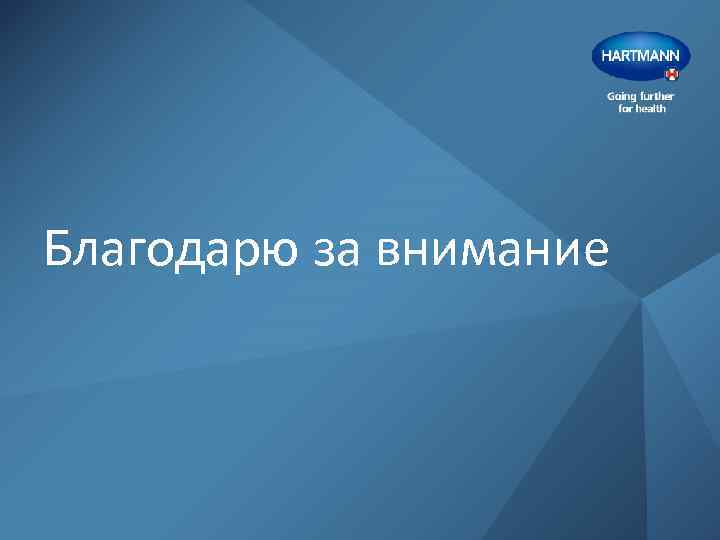 HARTMANN
Going further for health

Благодарю за внимание